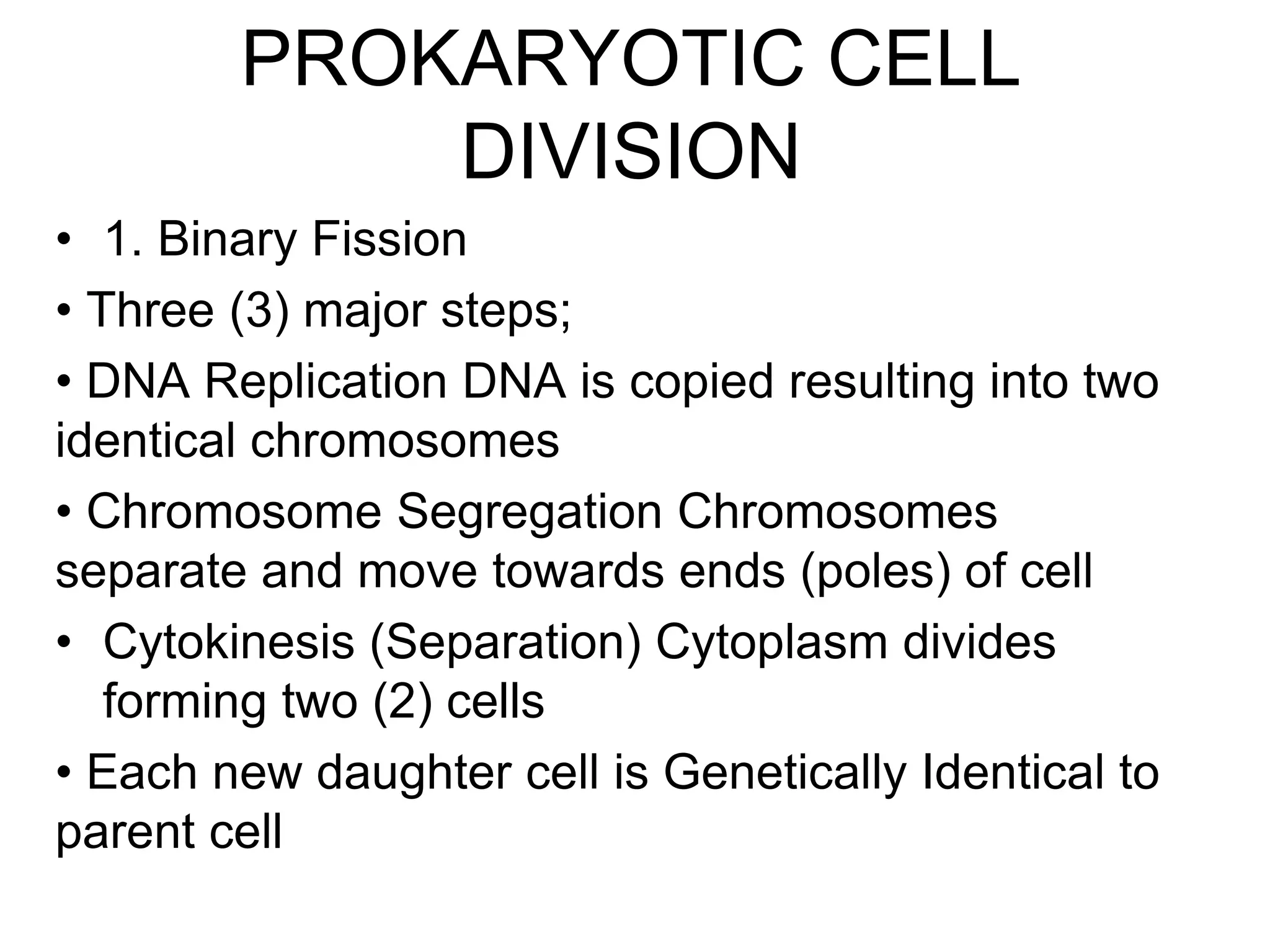 PROKARYOTIC CELL DIVISION

• 1. Binary Fission

• Three (3) major steps;

• DNA Replication DNA is copied resulting into two identical chromosomes

• Chromosome Segregation Chromosomes separate and move towards ends (poles) of cell

• Cytokinesis (Separation) Cytoplasm divides forming two (2) cells

• Each new daughter cell is Genetically Identical to parent cell